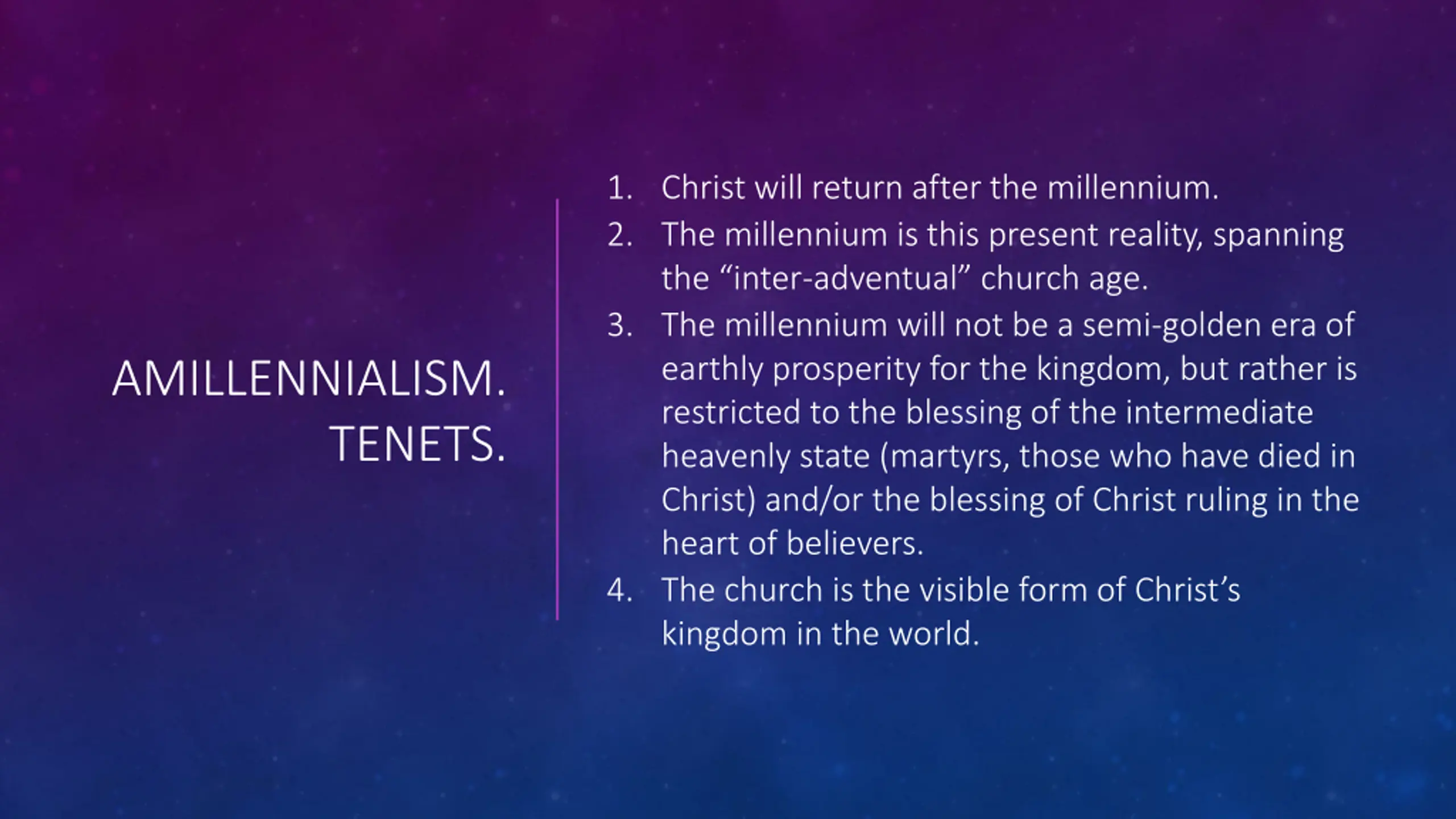 AMILLENNIALISM.
TENETS.

1. Christ will return after the millennium.
2. The millennium is this present reality, spanning the “inter-adventual” church age.
3. The millennium will not be a semi-golden era of earthly prosperity for the kingdom, but rather is restricted to the blessing of the intermediate heavenly state (martyrs, those who have died in Christ) and/or the blessing of Christ ruling in the heart of believers.
4. The church is the visible form of Christ’s kingdom in the world.